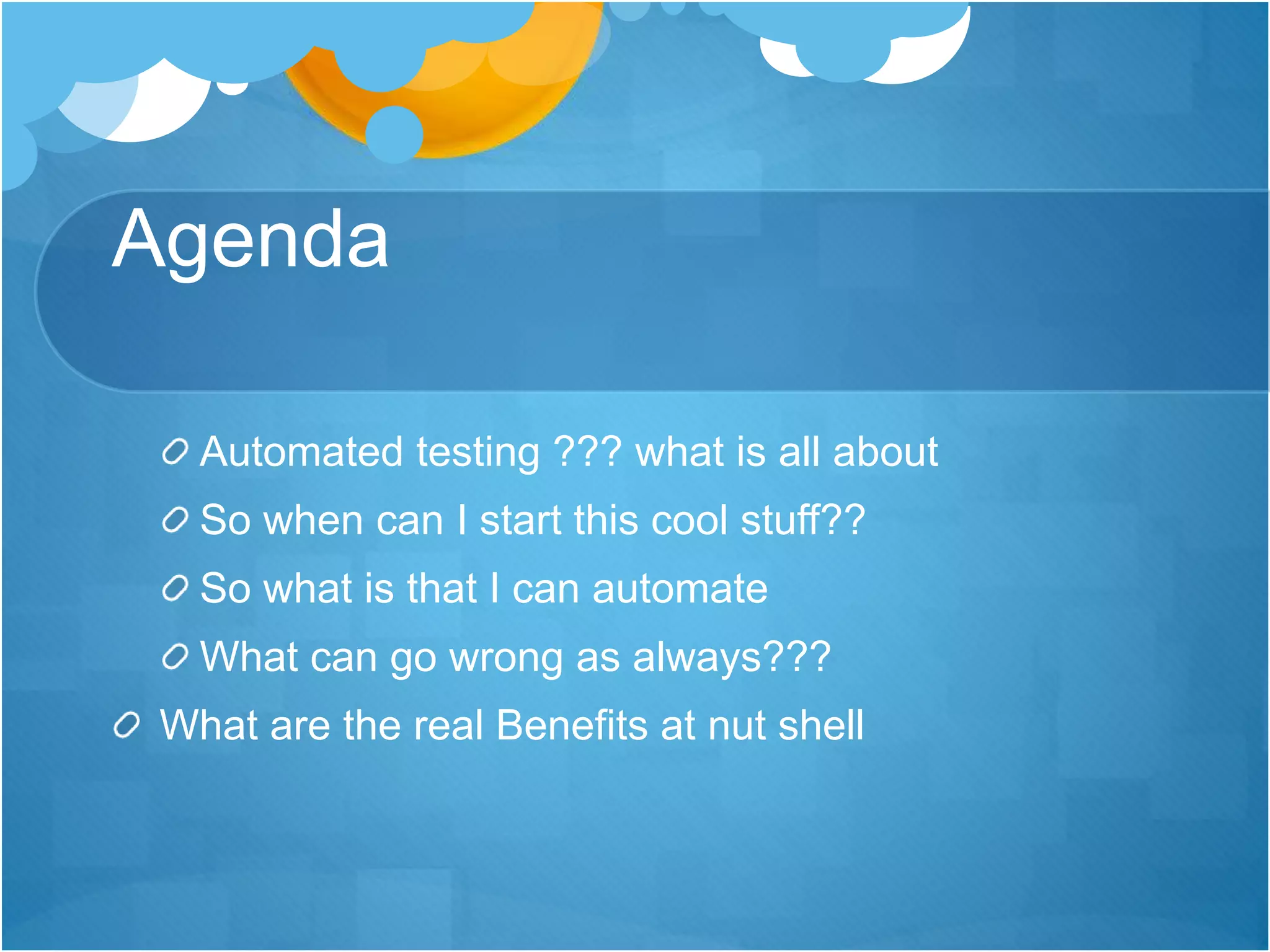 Agenda

Automated testing ??? what is all about

So when can I start this cool stuff??

So what is that I can automate

What can go wrong as always???

What are the real Benefits at nut shell